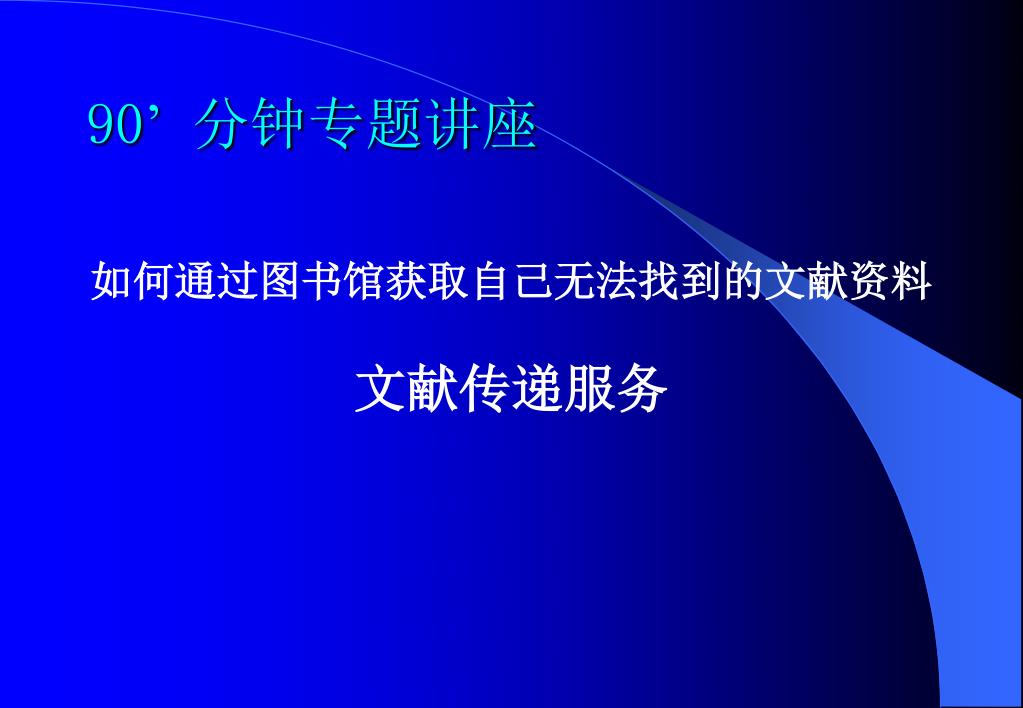 90’分钟专题讲座

如何通过图书馆获取自己无法找到的文献资料

文献传递服务